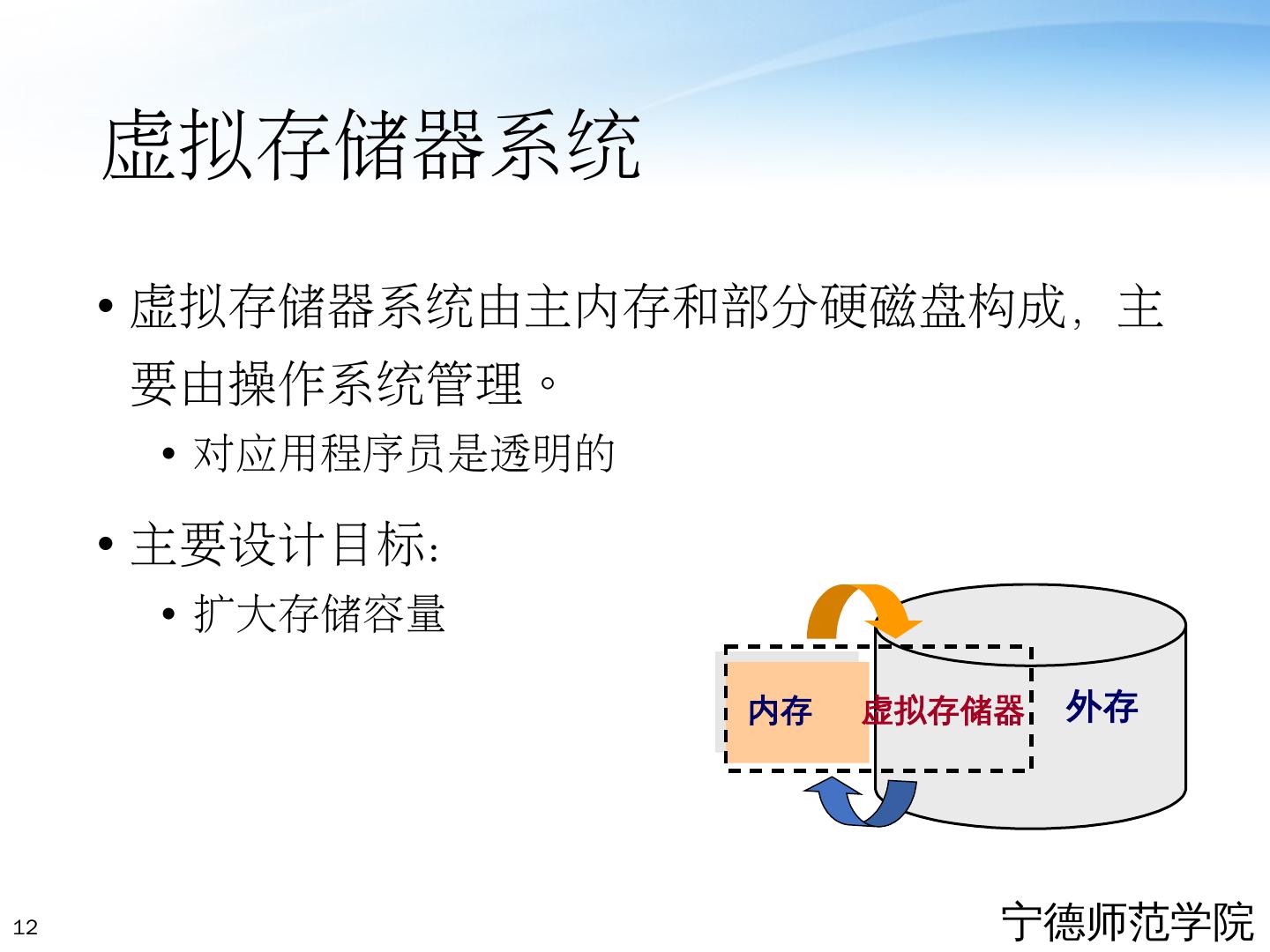 虚拟存储器系统

• 虚拟存储器系统由主内存和部分硬磁盘构成，主要由操作系统管理。
  • 对应用程序员是透明的

• 主要设计目标：
  • 扩大存储容量

内存 虚拟存储器 外存

12

宁德师范学院